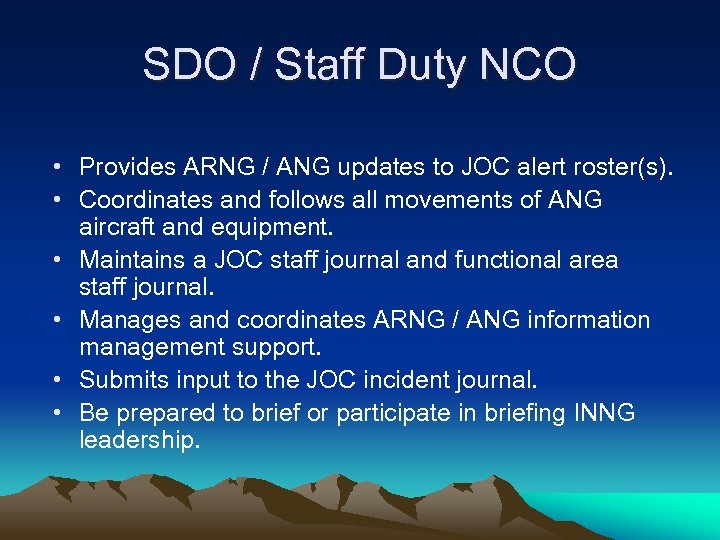 SDO / Staff Duty NCO

• Provides ARNG / ANG updates to JOC alert roster(s).
• Coordinates and follows all movements of ANG aircraft and equipment.
• Maintains a JOC staff journal and functional area staff journal.
• Manages and coordinates ARNG / ANG information management support.
• Submits input to the JOC incident journal.
• Be prepared to brief or participate in briefing INNG leadership.